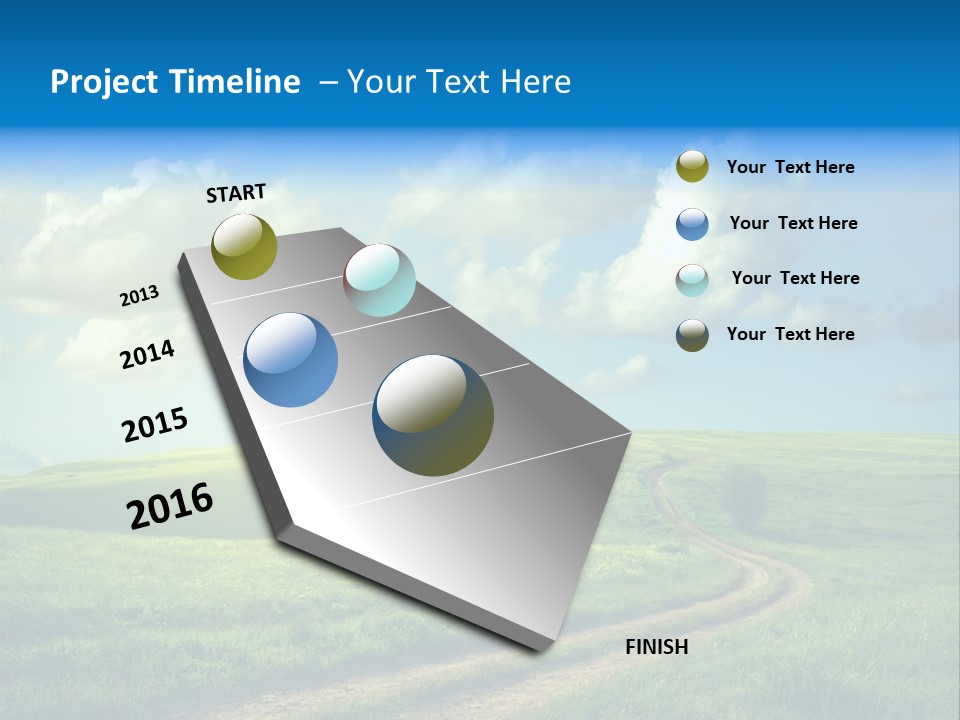 Project Timeline – Your Text Here

START

2013

2014

2015

2016

FINISH

Your Text Here

Your Text Here

Your Text Here

Your Text Here